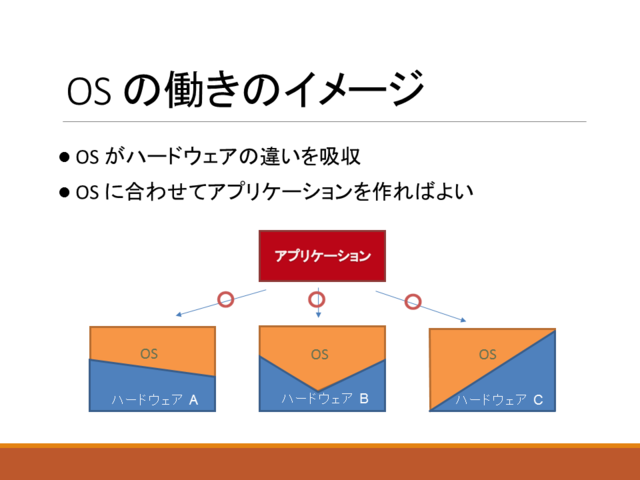 OS の働きのイメージ

● OS がハードウェアの違いを吸収

● OS に合わせてアプリケーションを作ればよい

アプリケーション

OS

ハードウェア A

OS

ハードウェア B

OS

ハードウェア C